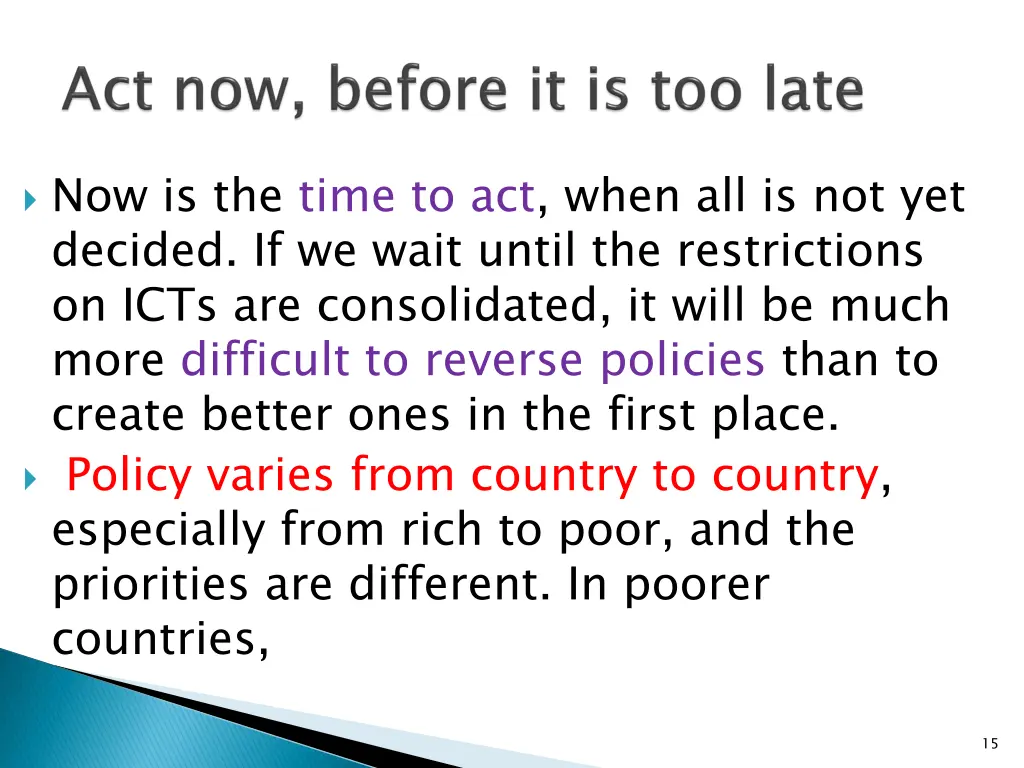 Act now, before it is too late

Now is the time to act, when all is not yet decided. If we wait until the restrictions on ICTs are consolidated, it will be much more difficult to reverse policies than to create better ones in the first place.

Policy varies from country to country, especially from rich to poor, and the priorities are different. In poorer countries,

15